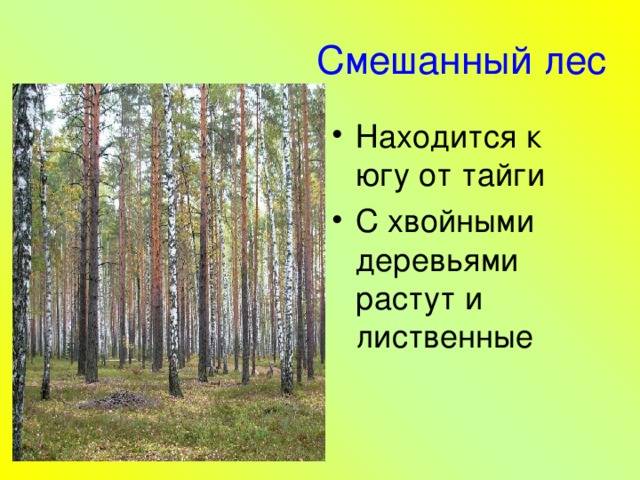 Смешанный лес

• Находится к югу от тайги
• С хвойными деревьями растут и лиственные